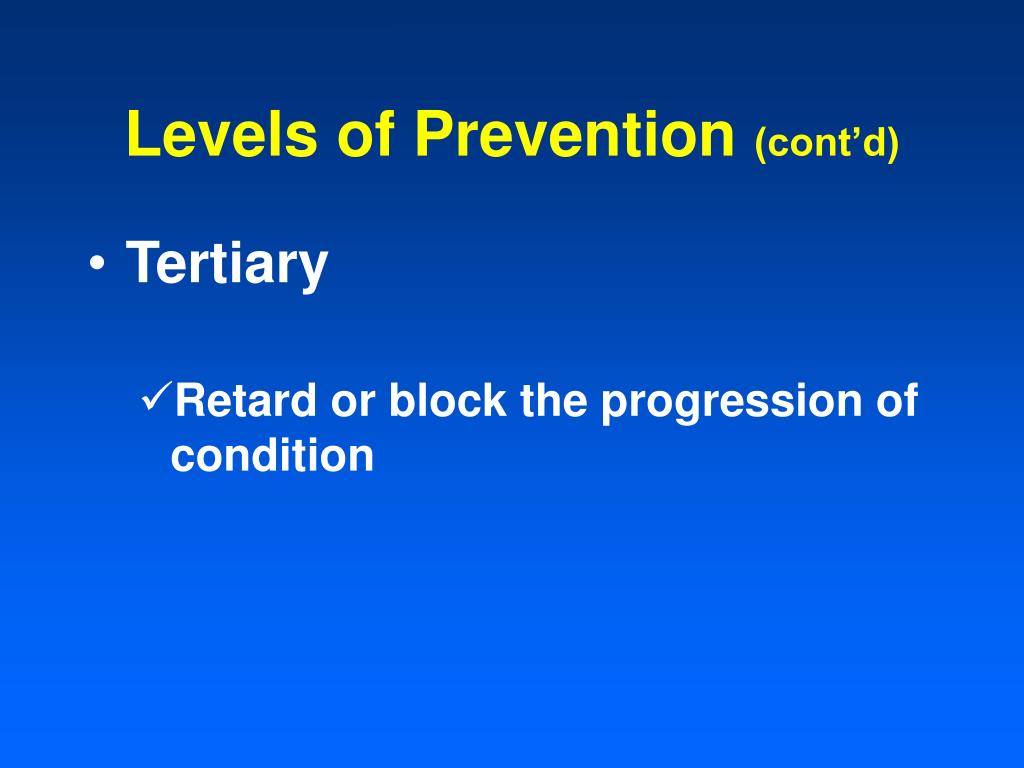 Levels of Prevention (cont’d)

• Tertiary

✓Retard or block the progression of condition